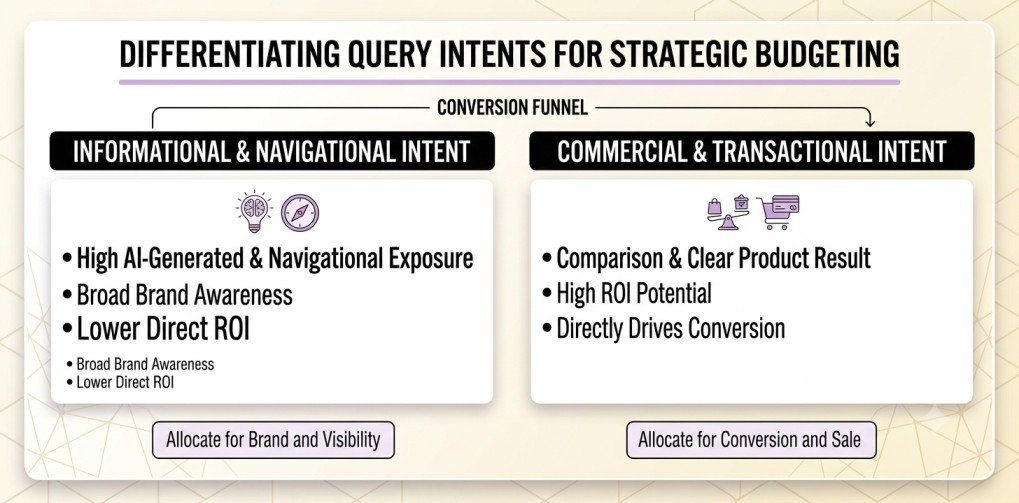 DIFFERENTIATING QUERY INTENTS FOR STRATEGIC BUDGETING

CONVERSION FUNNEL

INFORMATIONAL & NAVIGATIONAL INTENT

• High AI-Generated & Navigational Exposure
• Broad Brand Awareness
• Lower Direct ROI
• Broad Brand Awareness
• Lower Direct ROI

Allocate for Brand and Visibility

COMMERCIAL & TRANSACTIONAL INTENT

• Comparison & Clear Product Result
• High ROI Potential
• Directly Drives Conversion

Allocate for Conversion and Sale